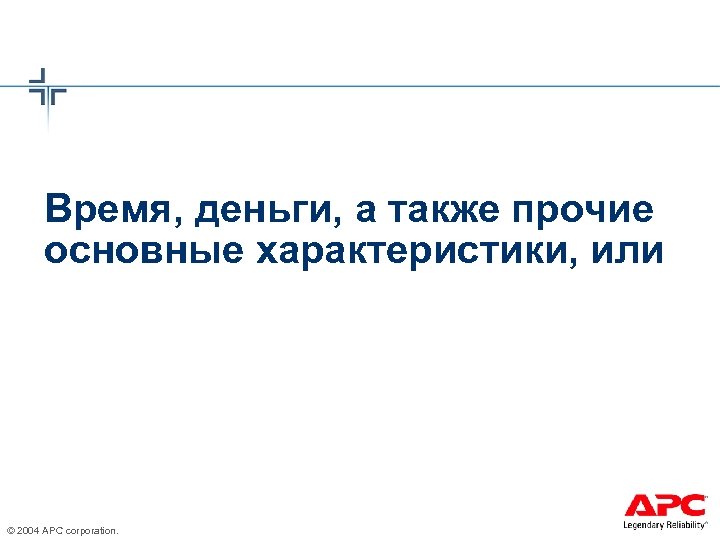 Время, деньги, а также прочие основные характеристики, или

© 2004 APC corporation.

APC
Legendary Reliability®